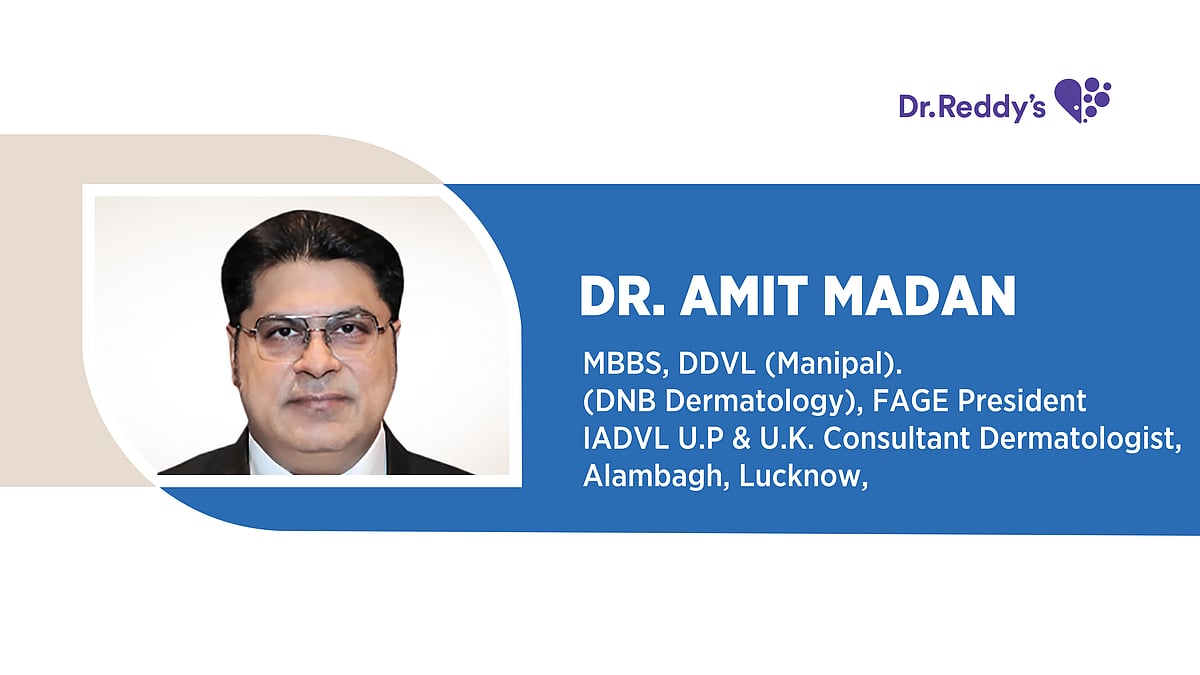 Dr.Reddy's

DR. AMIT MADAN

MBBS, DDVL (Manipal). (DNB Dermatology), FAGE President IADVL U.P & U.K. Consultant Dermatologist, Alambagh, Lucknow,